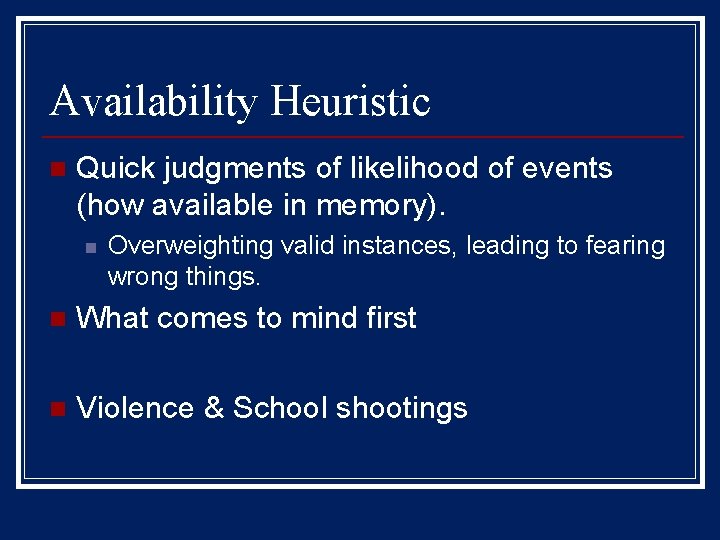 Availability Heuristic

Quick judgments of likelihood of events (how available in memory).

Overweighting valid instances, leading to fearing wrong things.

What comes to mind first

Violence & School shootings